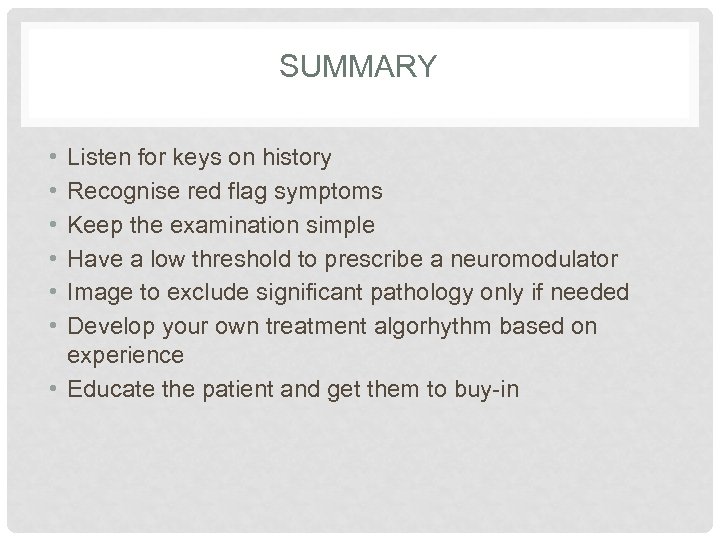 SUMMARY

• Listen for keys on history
• Recognise red flag symptoms
• Keep the examination simple
• Have a low threshold to prescribe a neuromodulator
• Image to exclude significant pathology only if needed
• Develop your own treatment algorhythm based on experience
• Educate the patient and get them to buy-in